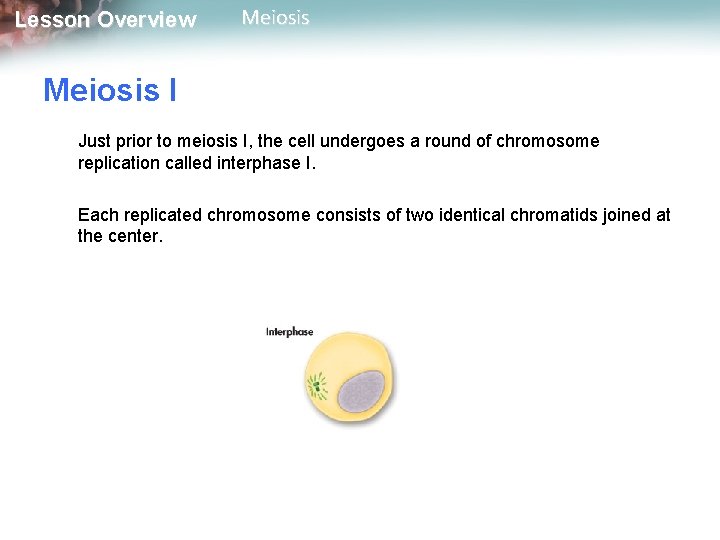 Lesson Overview Meiosis

Meiosis I

Just prior to meiosis I, the cell undergoes a round of chromosome replication called interphase I.

Each replicated chromosome consists of two identical chromatids joined at the center.

Interphase